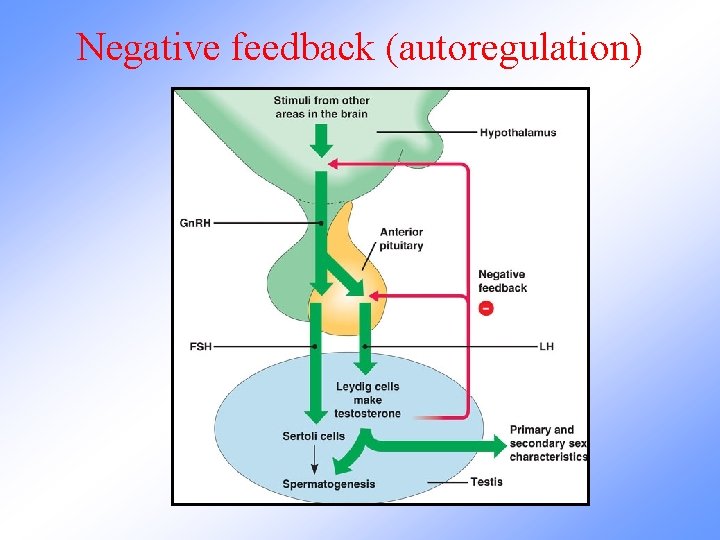 Negative feedback (autoregulation)

Stimuli from other areas in the brain

Hypothalamus

GnRH

Anterior pituitary

Negative feedback

−

FSH

LH

Leydig cells make testosterone

Sertoli cells

Primary and secondary sex characteristics

Spermatogenesis

Testis